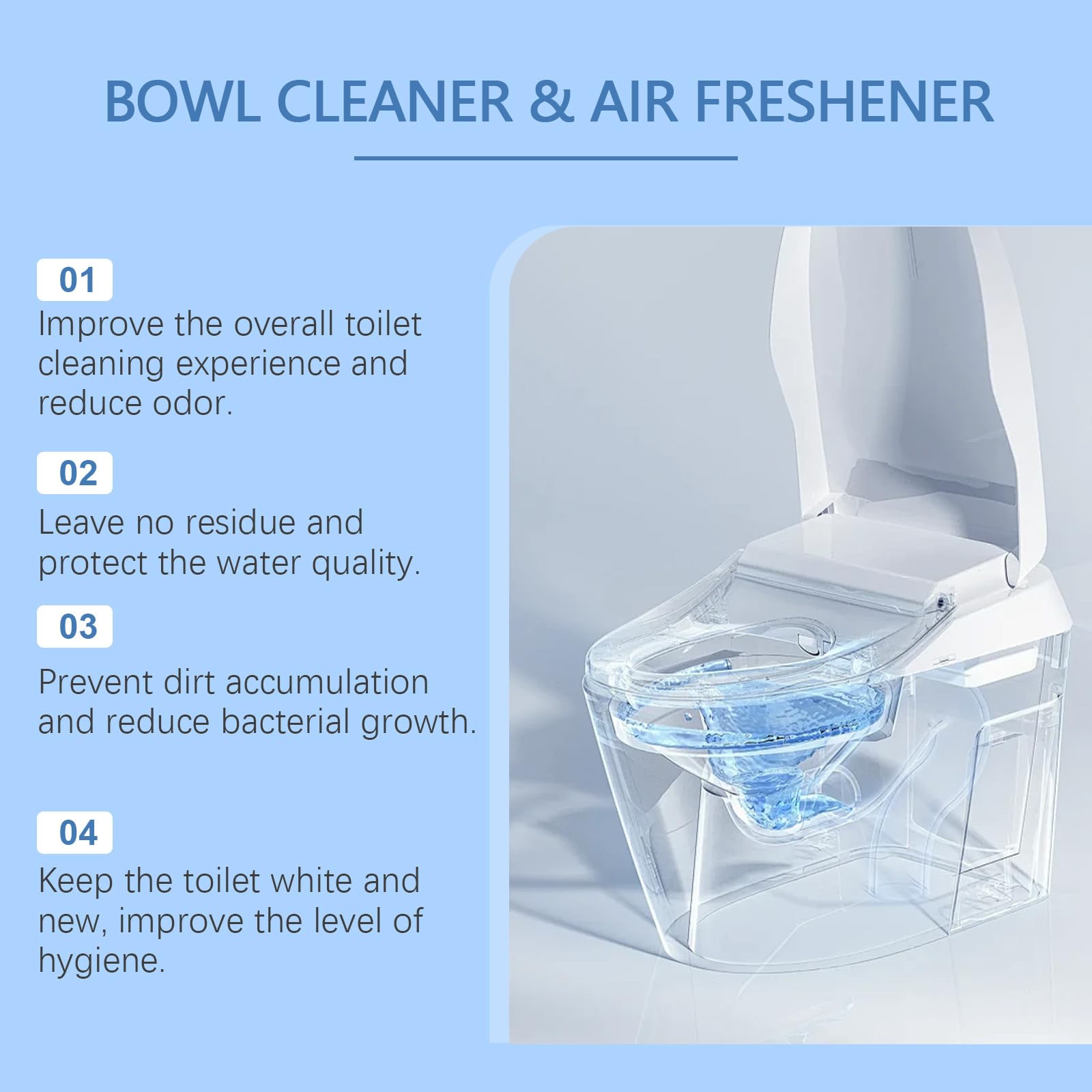 BOWL CLEANER & AIR FRESHENER

01
Improve the overall toilet cleaning experience and reduce odor.

02
Leave no residue and protect the water quality.

03
Prevent dirt accumulation and reduce bacterial growth.

04
Keep the toilet white and new, improve the level of hygiene.